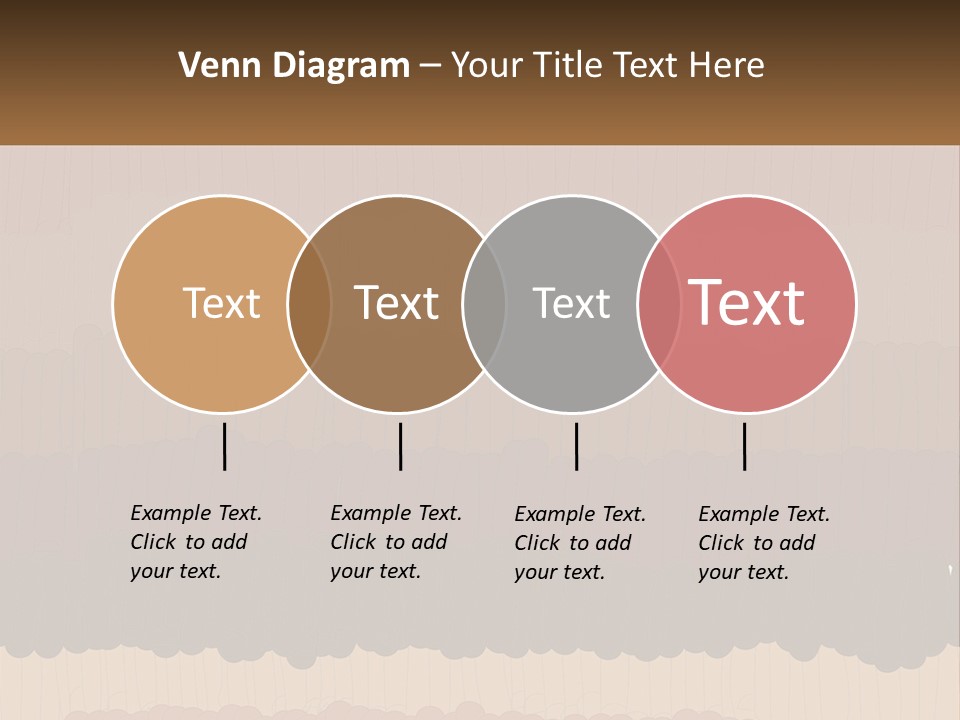 Venn Diagram – Your Title Text Here

Text

Text

Text

Text

Example Text. Click to add your text.

Example Text. Click to add your text.

Example Text. Click to add your text.

Example Text. Click to add your text.